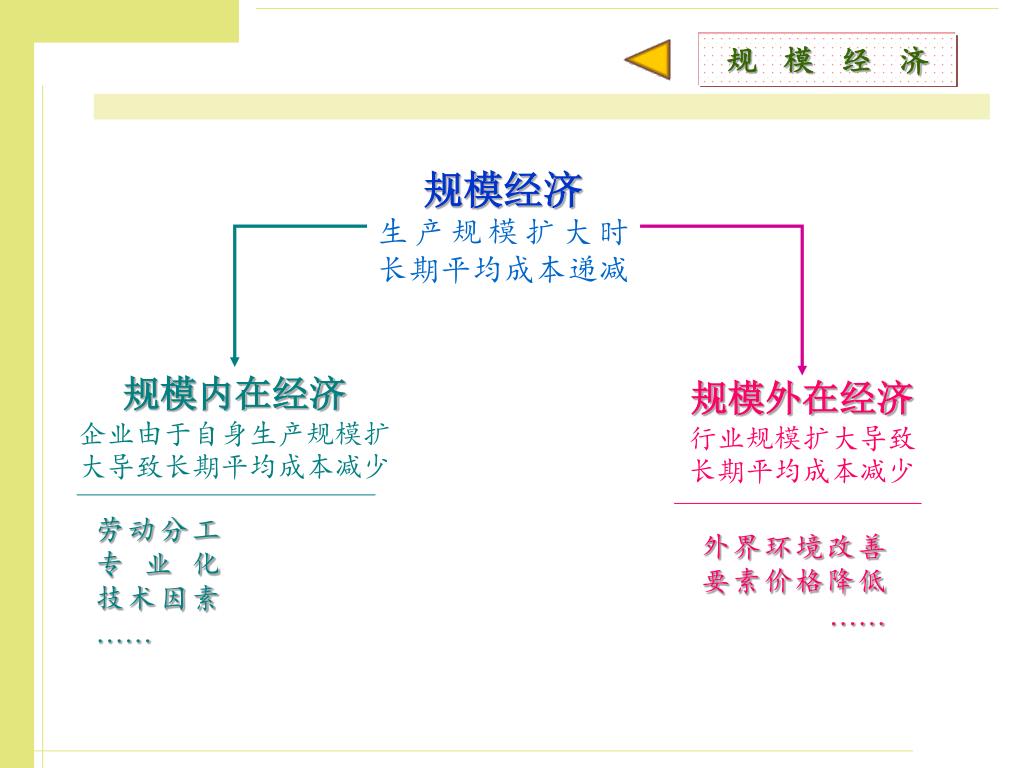 规 模 经 济

规模经济
生产规模扩大时
长期平均成本递减

规模内在经济
企业由于自身生产规模扩大导致长期平均成本减少

劳动分工
专 业 化
技术因素
……

规模外在经济
行业规模扩大导致长期平均成本减少

外界环境改善
要素价格降低
……